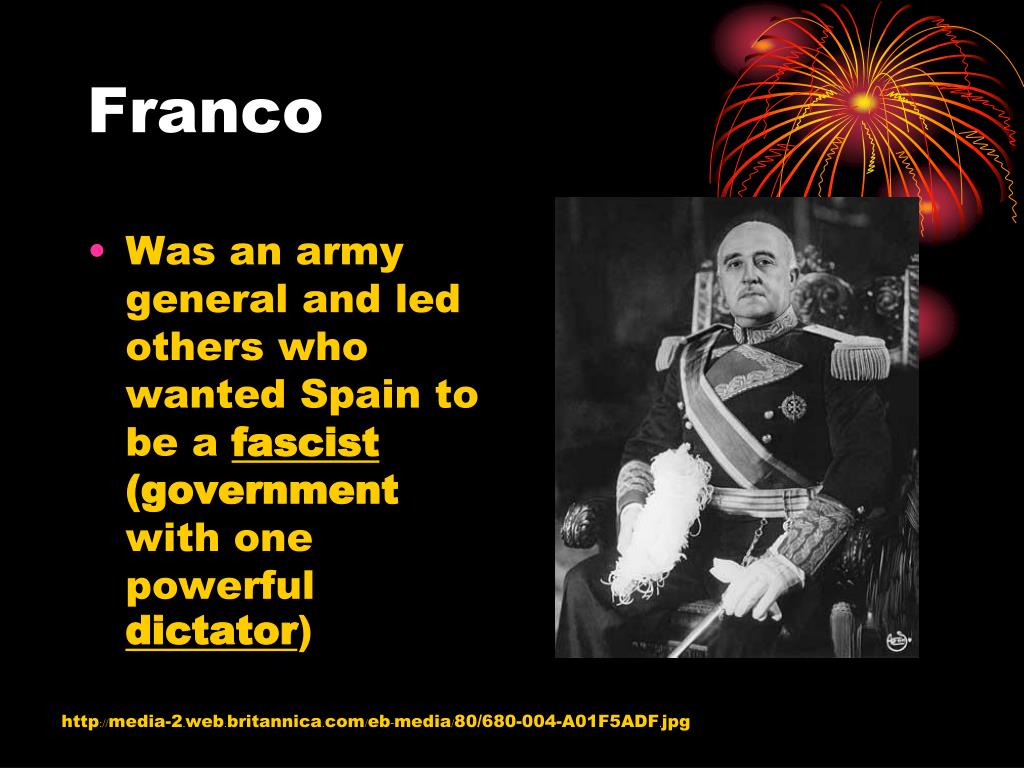 Franco

• Was an army general and led others who wanted Spain to be a fascist (government with one powerful dictator)

http://media-2.web.britannica.com/eb-media/80/680-004-A01F5ADF.jpg